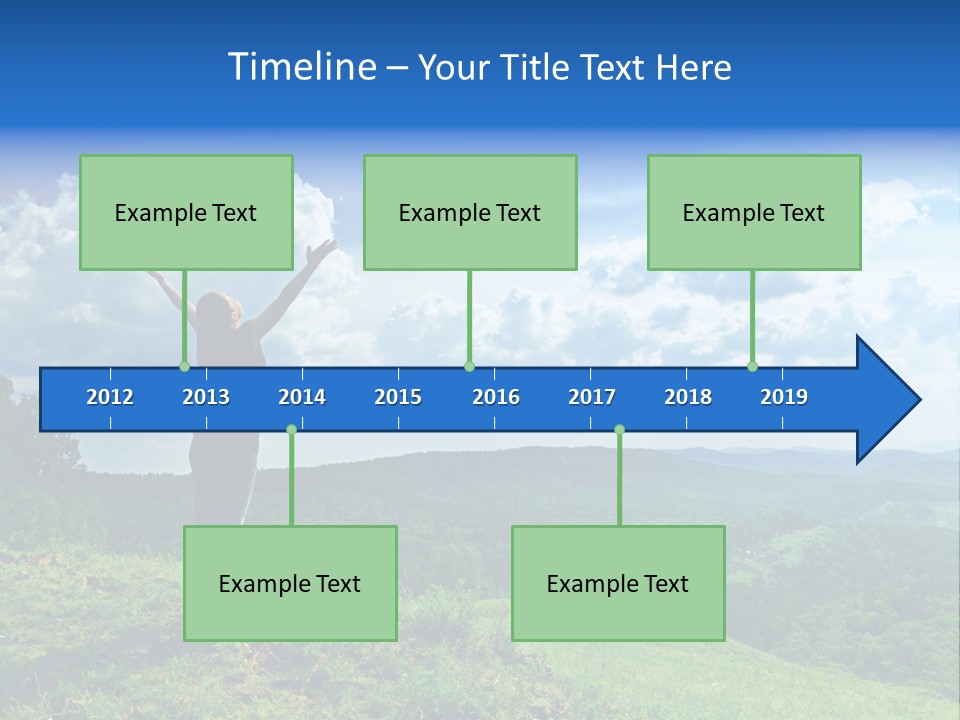 Timeline – Your Title Text Here

Example Text

Example Text

Example Text

2012 2013 2014 2015 2016 2017 2018 2019

Example Text

Example Text